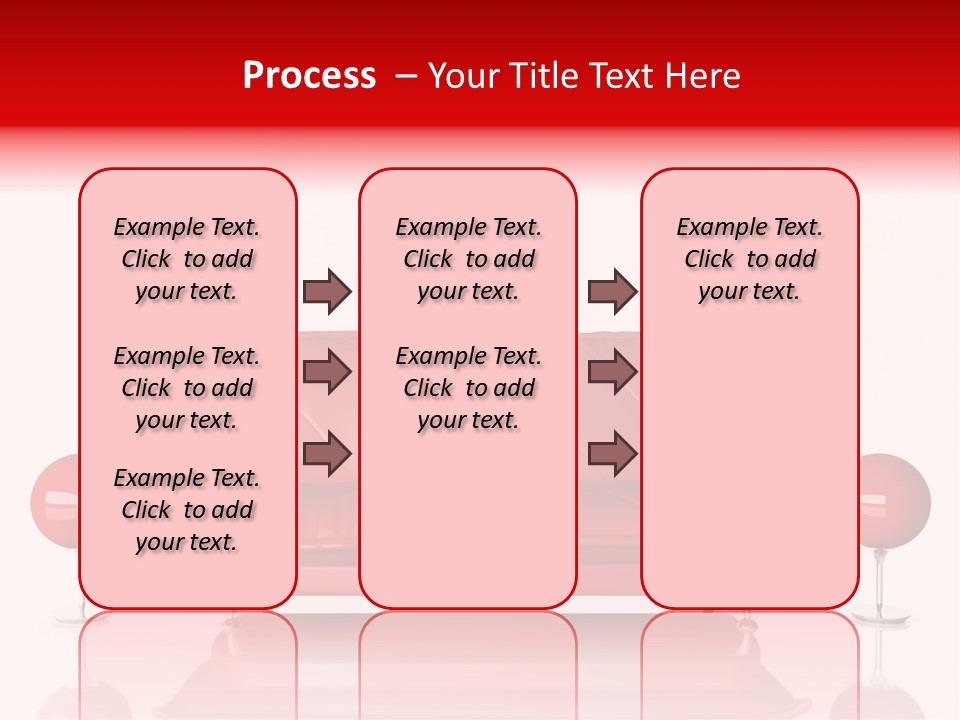 Process – Your Title Text Here

Example Text. Click to add your text.

Example Text. Click to add your text.

Example Text. Click to add your text.

Example Text. Click to add your text.

Example Text. Click to add your text.

Example Text. Click to add your text.